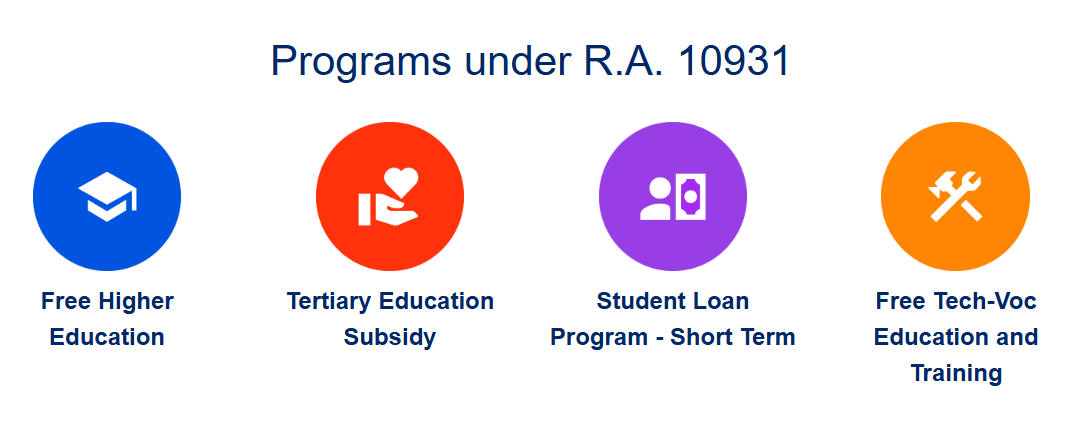 Programs under R.A. 10931

Free Higher Education

Tertiary Education Subsidy

Student Loan Program - Short Term

Free Tech-Voc Education and Training